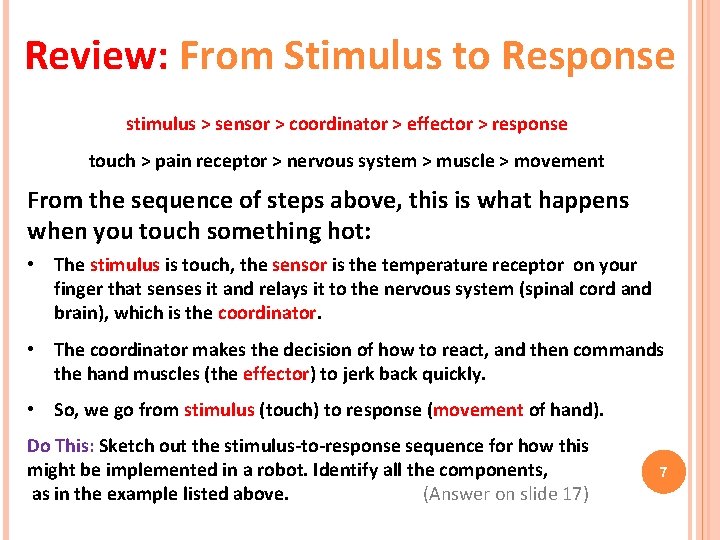 Review: From Stimulus to Response

stimulus > sensor > coordinator > effector > response

touch > pain receptor > nervous system > muscle > movement

From the sequence of steps above, this is what happens when you touch something hot:

• The stimulus is touch, the sensor is the temperature receptor on your finger that senses it and relays it to the nervous system (spinal cord and brain), which is the coordinator.

• The coordinator makes the decision of how to react, and then commands the hand muscles (the effector) to jerk back quickly.

• So, we go from stimulus (touch) to response (movement of hand).

Do This: Sketch out the stimulus-to-response sequence for how this might be implemented in a robot. Identify all the components, as in the example listed above. (Answer on slide 17)

7